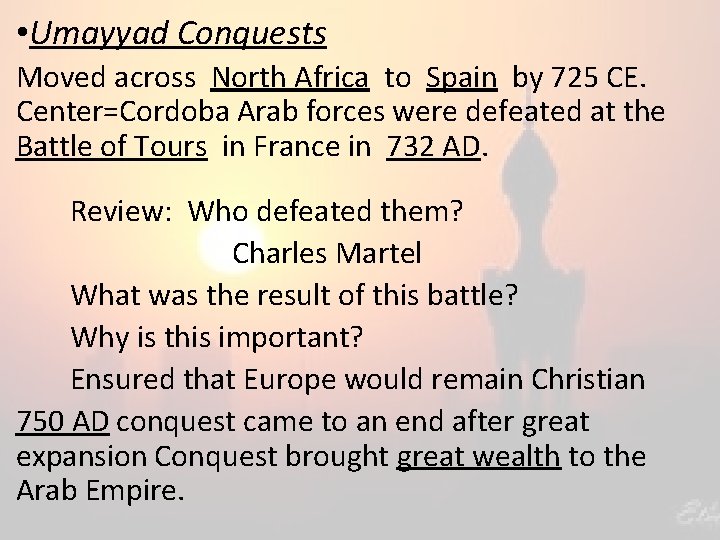 •Umayyad Conquests

Moved across North Africa to Spain by 725 CE. Center=Cordoba Arab forces were defeated at the Battle of Tours in France in 732 AD.

Review: Who defeated them?

Charles Martel

What was the result of this battle?

Why is this important?

Ensured that Europe would remain Christian

750 AD conquest came to an end after great expansion Conquest brought great wealth to the Arab Empire.